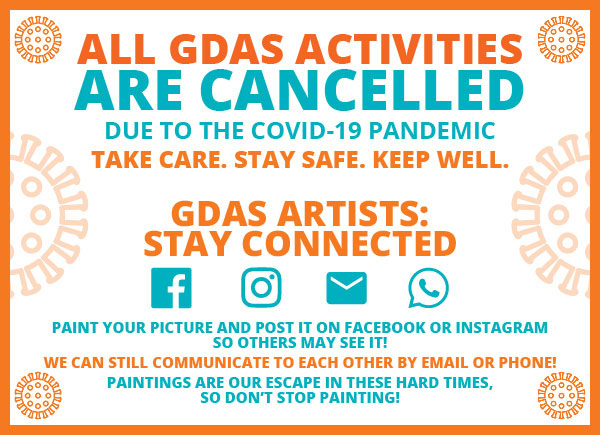 ALL GDAS ACTIVITIES
ARE CANCELLED
DUE TO THE COVID-19 PANDEMIC
TAKE CARE. STAY SAFE. KEEP WELL.

GDAS ARTISTS:
STAY CONNECTED

PAINT YOUR PICTURE AND POST IT ON FACEBOOK OR INSTAGRAM SO OTHERS MAY SEE IT!

WE CAN STILL COMMUNICATE TO EACH OTHER BY EMAIL OR PHONE!

PAINTINGS ARE OUR ESCAPE IN THESE HARD TIMES, SO DON'T STOP PAINTING!